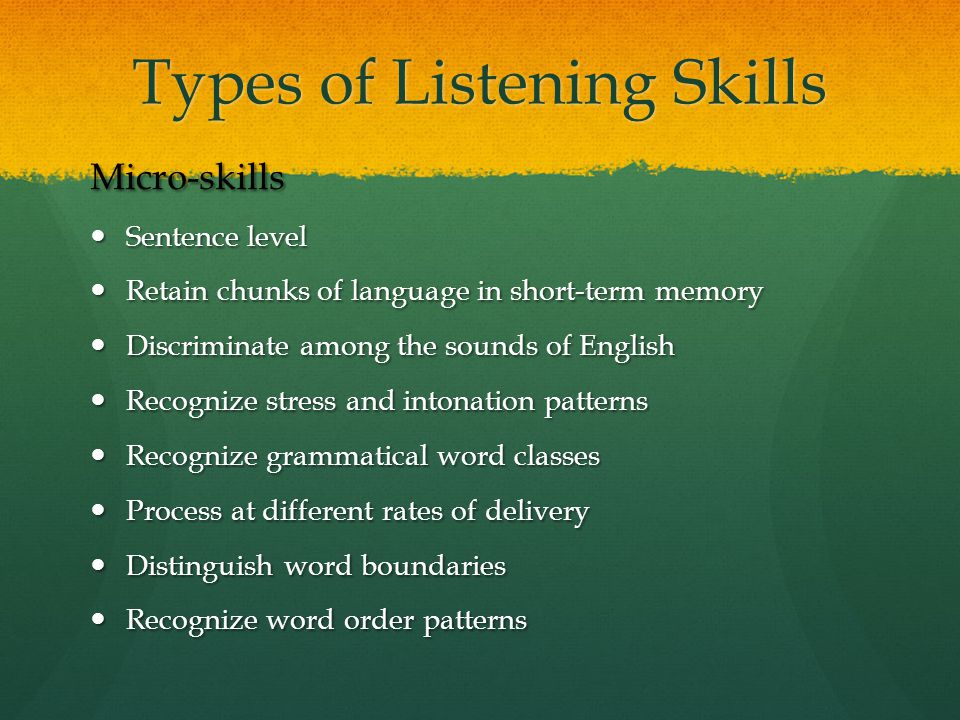 Types of Listening Skills

Micro-skills

- Sentence level
- Retain chunks of language in short-term memory
- Discriminate among the sounds of English
- Recognize stress and intonation patterns
- Recognize grammatical word classes
- Process at different rates of delivery
- Distinguish word boundaries
- Recognize word order patterns